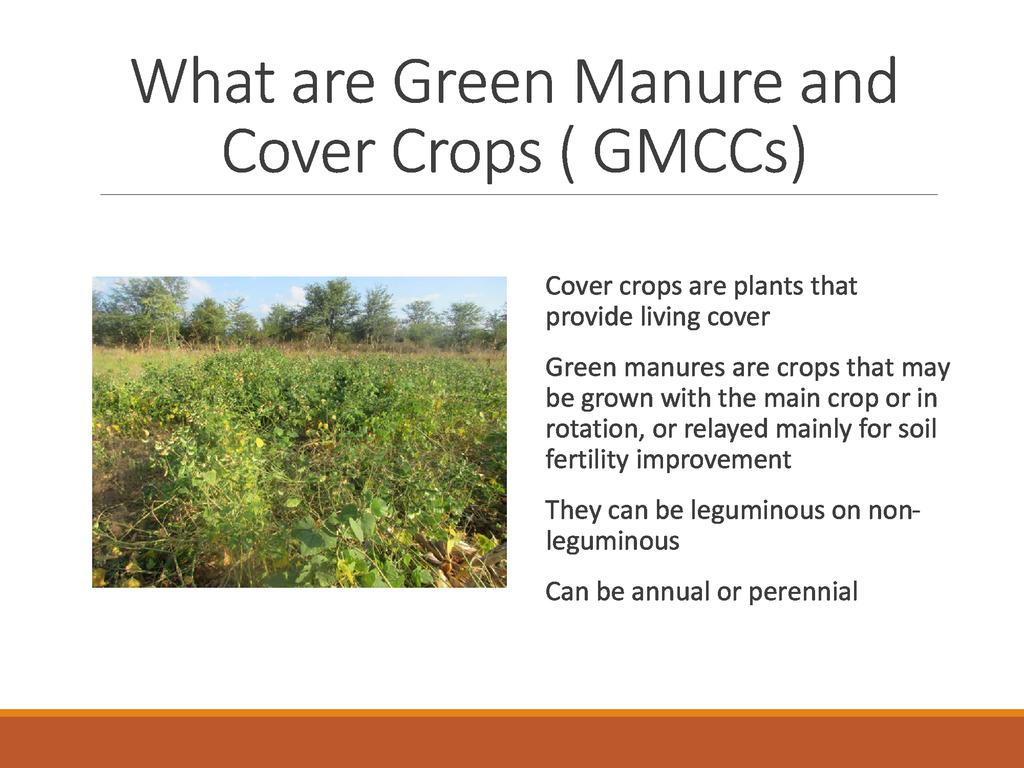 What are Green Manure and Cover Crops ( GMCCs)

Cover crops are plants that provide living cover

Green manures are crops that may be grown with the main crop or in rotation, or relayed mainly for soil fertility improvement

They can be leguminous on non-leguminous

Can be annual or perennial